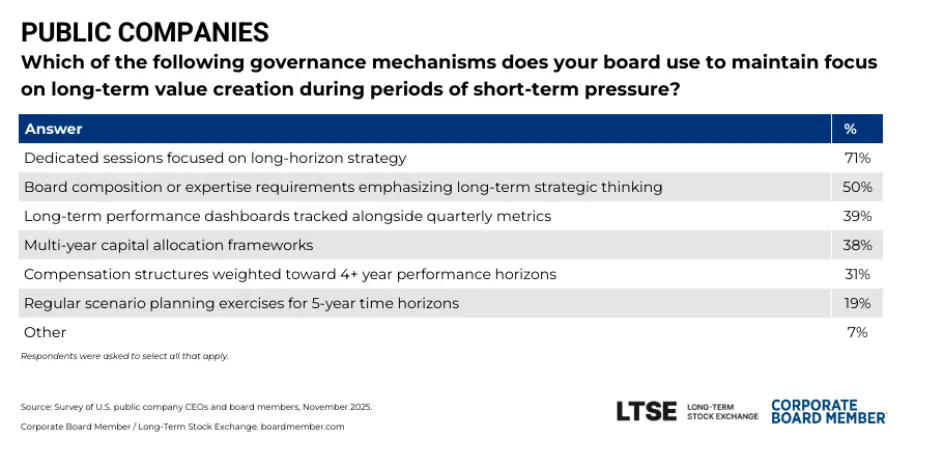 PUBLIC COMPANIES

Which of the following governance mechanisms does your board use to maintain focus on long-term value creation during periods of short-term pressure?

| Answer | % |
|---|---|
| Dedicated sessions focused on long-horizon strategy | 71% |
| Board composition or expertise requirements emphasizing long-term strategic thinking | 50% |
| Long-term performance dashboards tracked alongside quarterly metrics | 39% |
| Multi-year capital allocation frameworks | 38% |
| Compensation structures weighted toward 4+ year performance horizons | 31% |
| Regular scenario planning exercises for 5-year time horizons | 19% |
| Other | 7% |

Respondents were asked to select all that apply.

Source: Survey of U.S. public company CEOs and board members, November 2025.

Corporate Board Member / Long-Term Stock Exchange. boardmember.com

LTSE LONG-TERM STOCK EXCHANGE

CORPORATE BOARD MEMBER